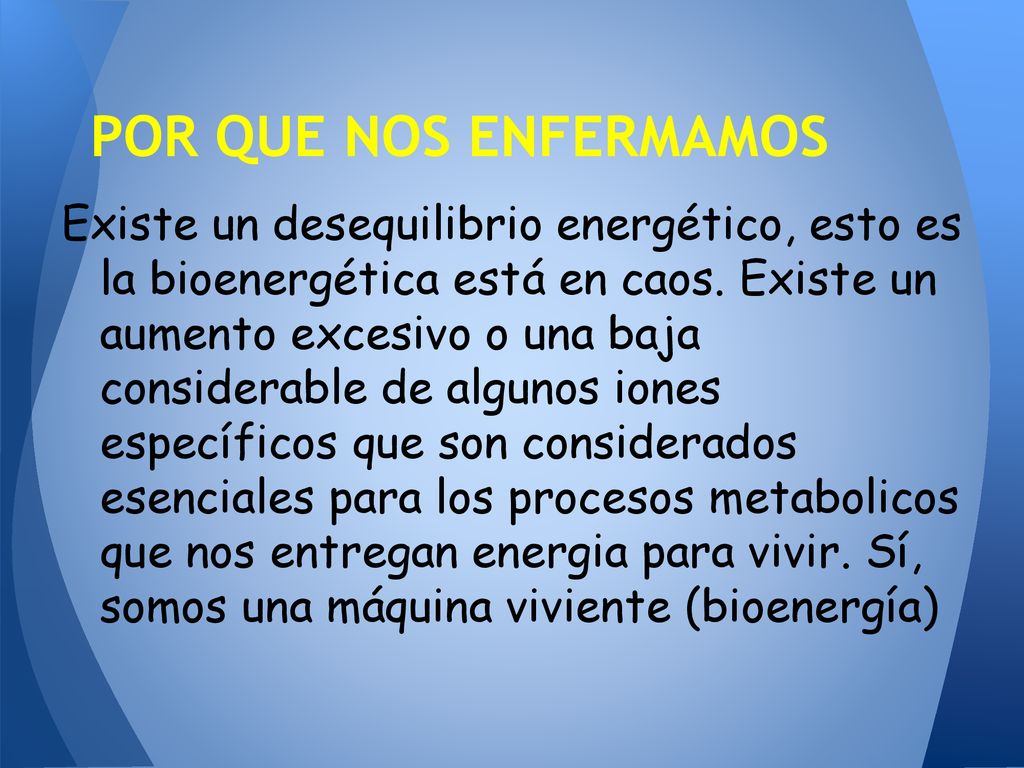 POR QUE NOS ENFERMAMOS

Existe un desequilibrio energético, esto es la bioenergética está en caos. Existe un aumento excesivo o una baja considerable de algunos iones específicos que son considerados esenciales para los procesos metabolicos que nos entregan energia para vivir. Sí, somos una máquina viviente (bioenergía)